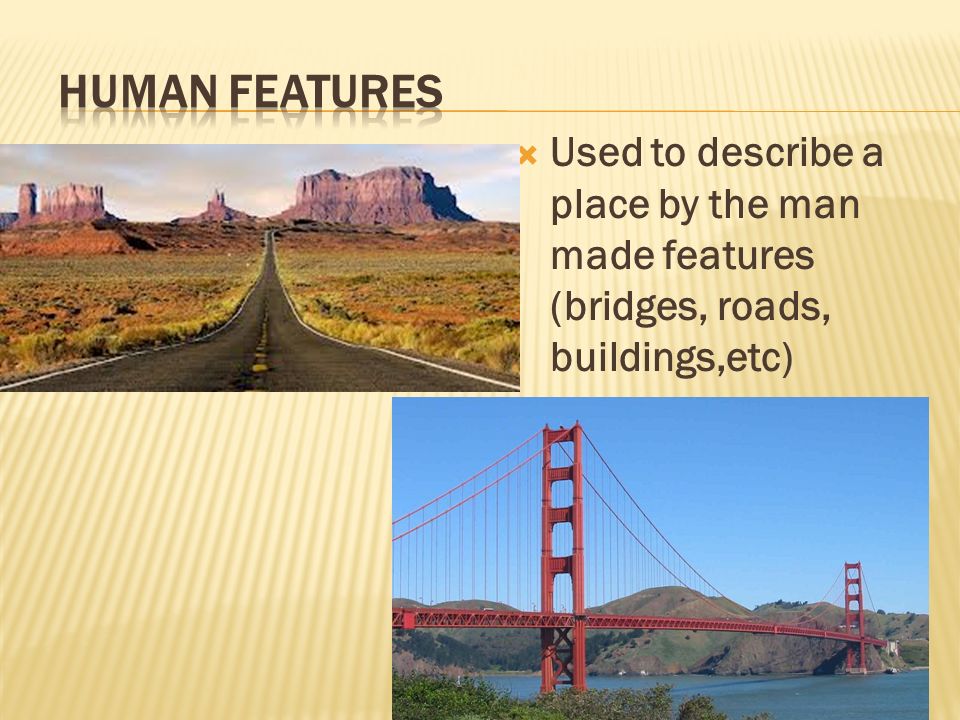 HUMAN FEATURES

Used to describe a place by the man made features (bridges, roads, buildings,etc)